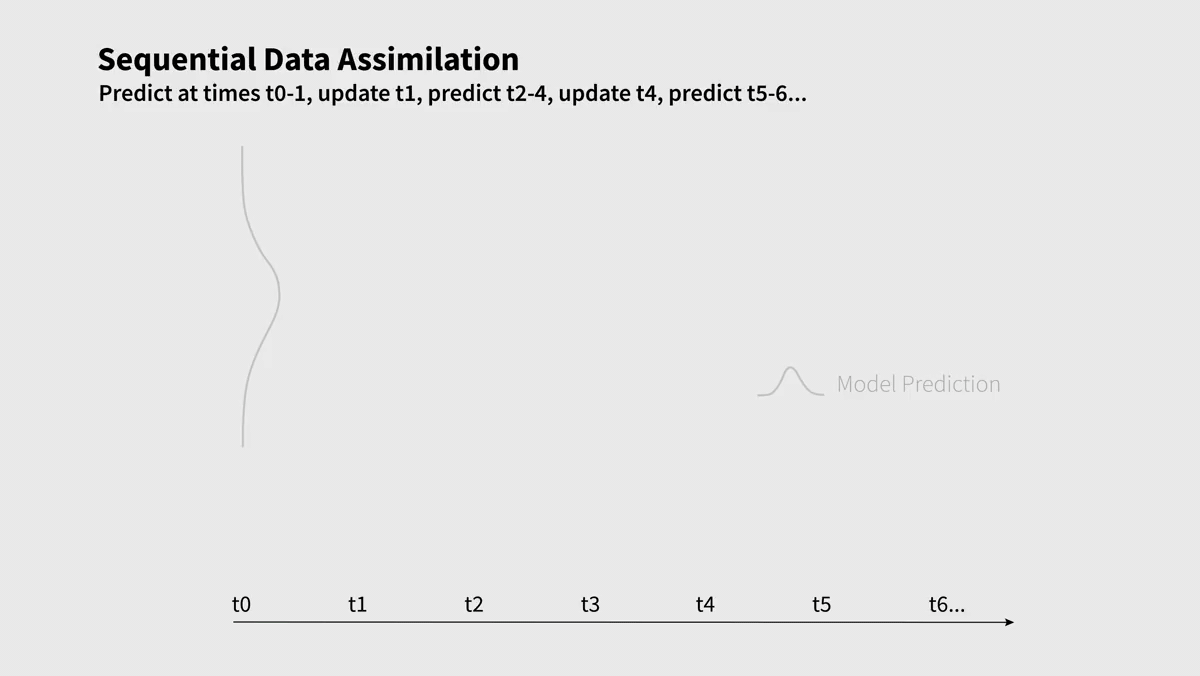 Sequential Data Assimilation
Predict at times t0-1, update t1, predict t2-4, update t4, predict t5-6...

Model Prediction

t0 t1 t2 t3 t4 t5 t6...